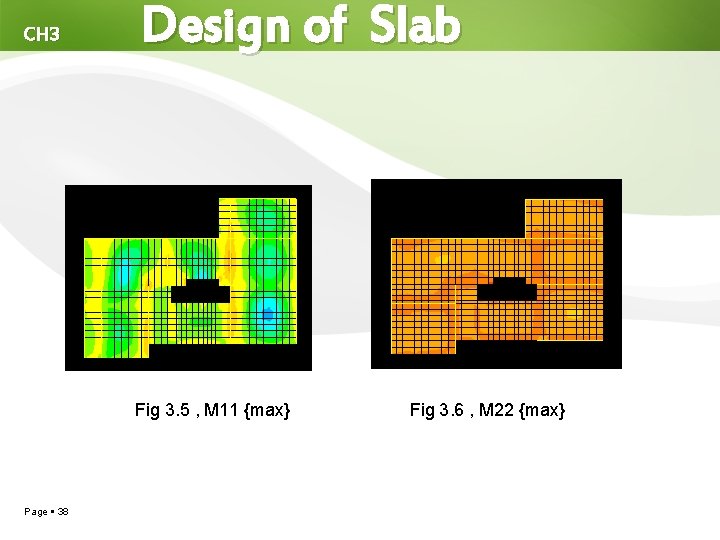 CH3

Design of Slab

Fig 3.5 , M11 {max}

Fig 3.6 , M22 {max}

Page ▪ 38